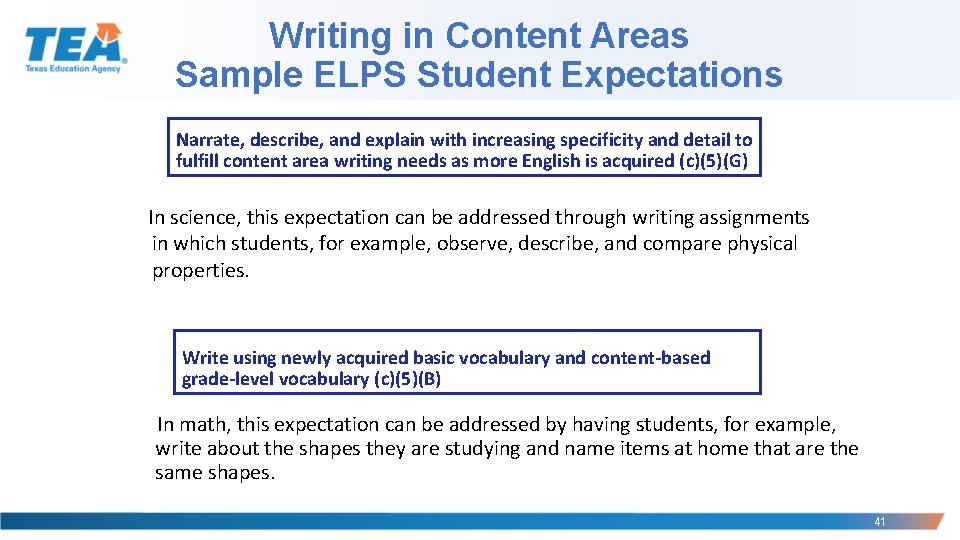 TEA
Texas Education Agency

Writing in Content Areas
Sample ELPS Student Expectations

Narrate, describe, and explain with increasing specificity and detail to fulfill content area writing needs as more English is acquired (c)(5)(G)

In science, this expectation can be addressed through writing assignments in which students, for example, observe, describe, and compare physical properties.

Write using newly acquired basic vocabulary and content-based grade-level vocabulary (c)(5)(B)

In math, this expectation can be addressed by having students, for example, write about the shapes they are studying and name items at home that are the same shapes.

41